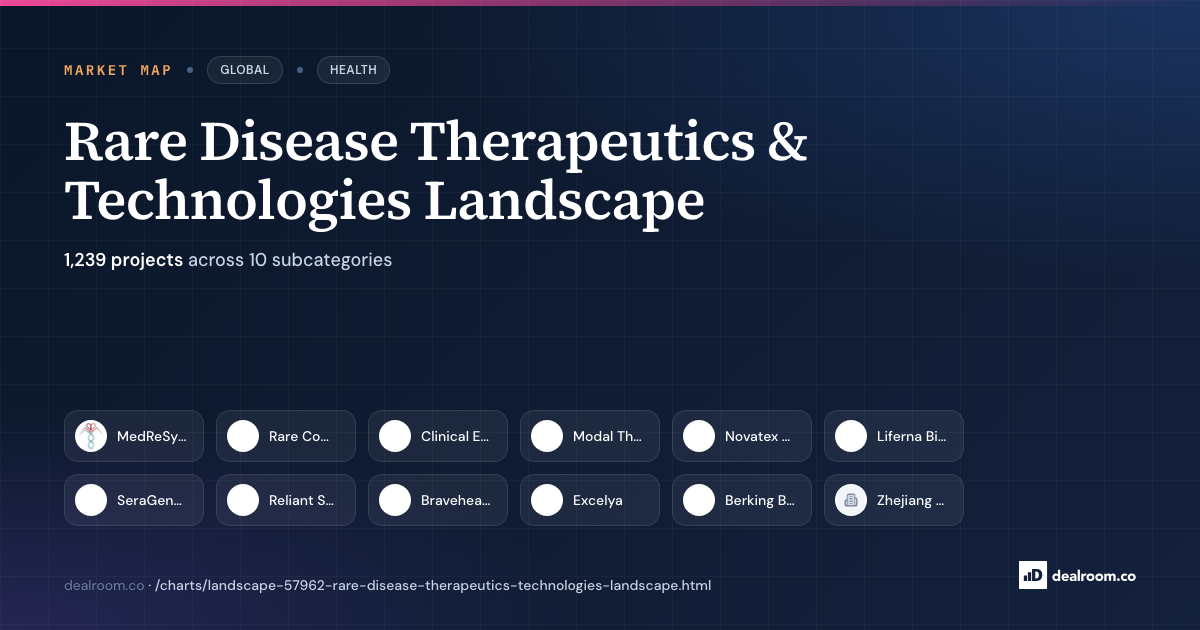 MARKET MAP • GLOBAL • HEALTH

Rare Disease Therapeutics & Technologies Landscape

1,239 projects across 10 subcategories

MedReSy...
Rare Co...
Clinical E...
Modal Th...
Novatex ...
Liferna Bi...
SeraGen...
Reliant S...
Bravehea...
Excelya
Berking B...
Zhejiang ...

dealroom.co · /charts/landscape-57962-rare-disease-therapeutics-technologies-landscape.html

dealroom.co